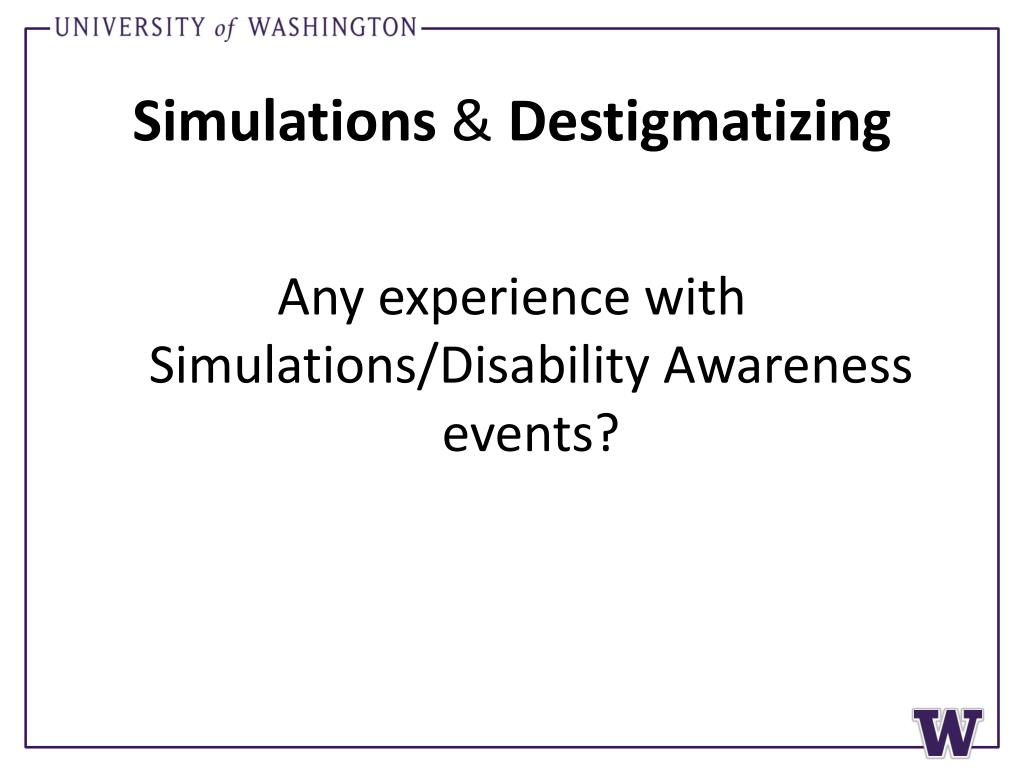 UNIVERSITY of WASHINGTON

Simulations & Destigmatizing

Any experience with Simulations/Disability Awareness events?

W